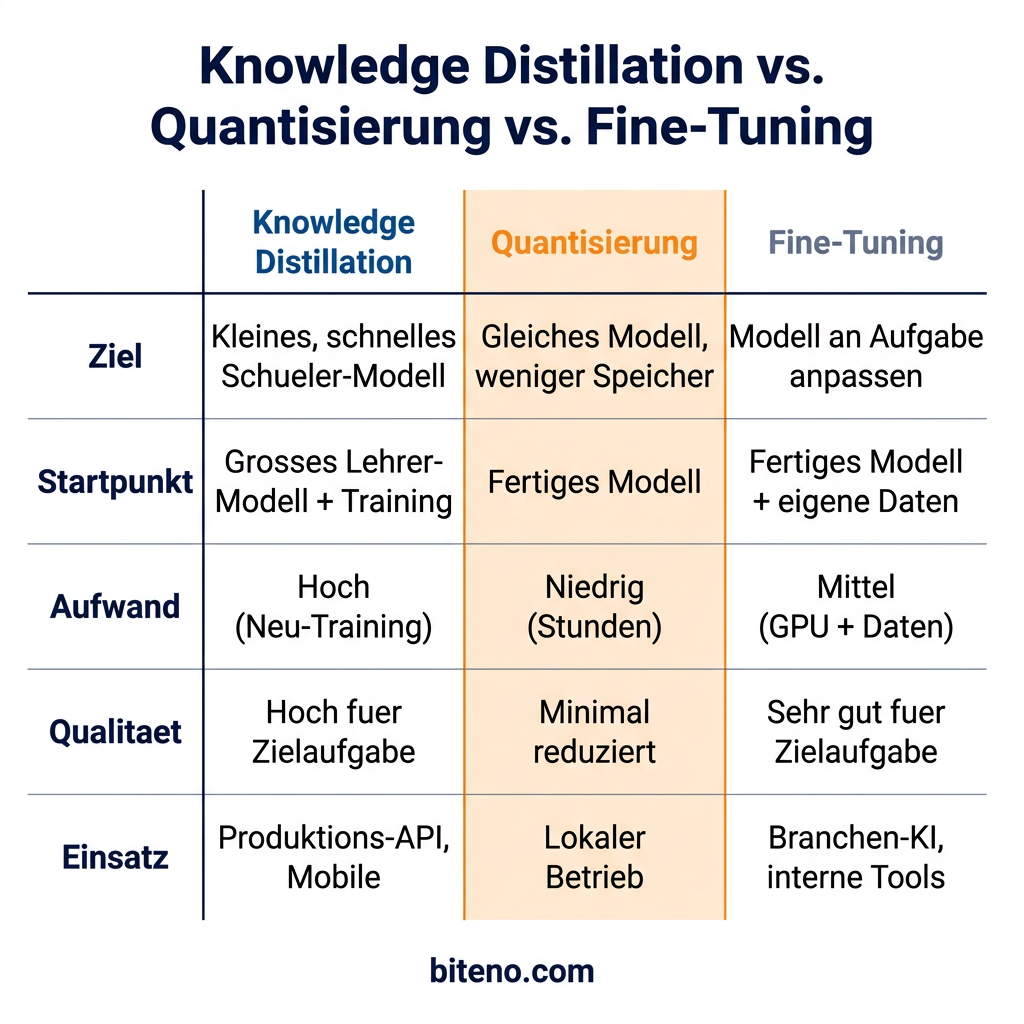 Knowledge Distillation vs. Quantisierung vs. Fine-Tuning

| | Knowledge Distillation | Quantisierung | Fine-Tuning |
|---|---|---|---|
| Ziel | Kleines, schnelles Schueler-Modell | Gleiches Modell, weniger Speicher | Modell an Aufgabe anpassen |
| Startpunkt | Grosses Lehrer-Modell + Training | Fertiges Modell | Fertiges Modell + eigene Daten |
| Aufwand | Hoch (Neu-Training) | Niedrig (Stunden) | Mittel (GPU + Daten) |
| Qualitaet | Hoch fuer Zielaufgabe | Minimal reduziert | Sehr gut fuer Zielaufgabe |
| Einsatz | Produktions-API, Mobile | Lokaler Betrieb | Branchen-KI, interne Tools |

biteno.com